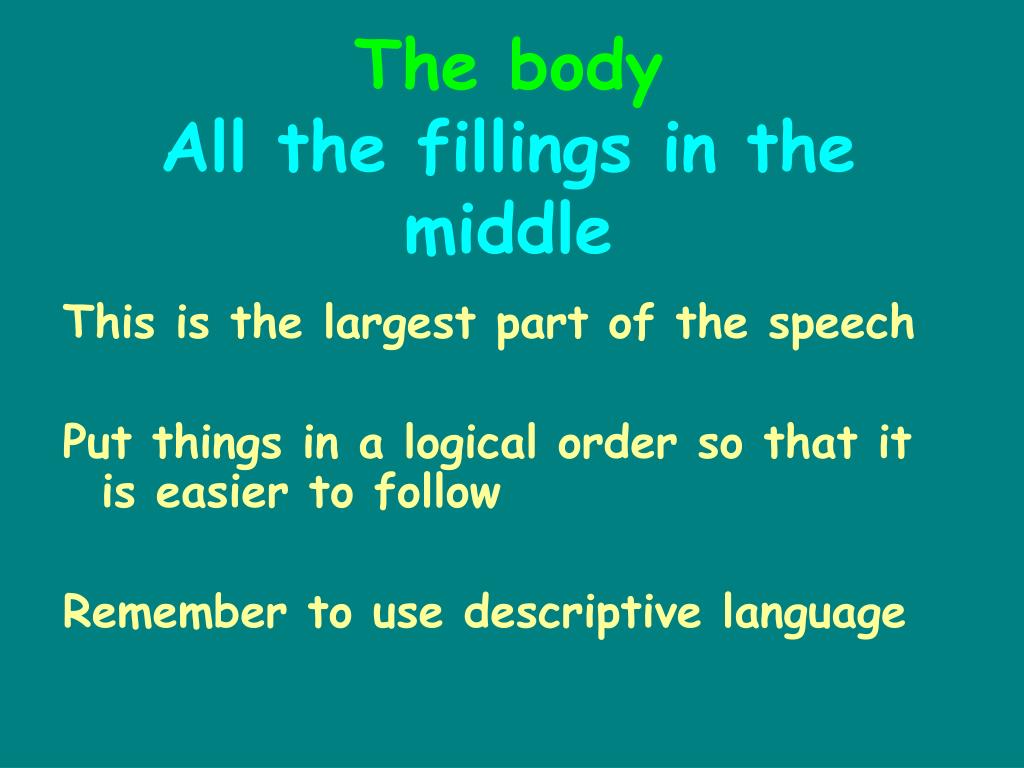 The body
All the fillings in the middle

This is the largest part of the speech

Put things in a logical order so that it is easier to follow

Remember to use descriptive language